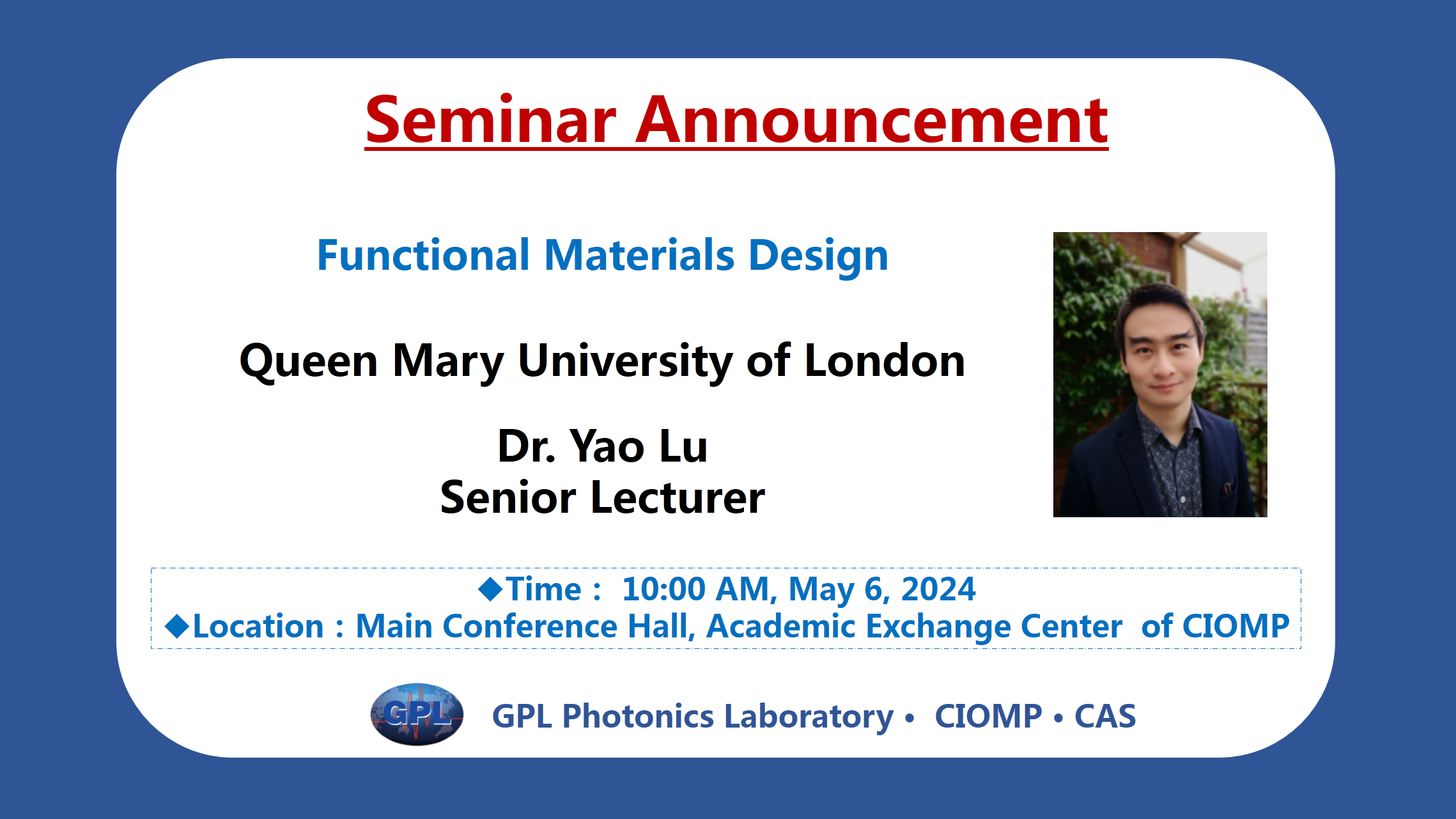 Seminar Announcement

Functional Materials Design

Queen Mary University of London

Dr. Yao Lu
Senior Lecturer

◆Time： 10:00 AM, May 6, 2024
◆Location：Main Conference Hall, Academic Exchange Center of CIOMP

GPL

GPL Photonics Laboratory • CIOMP • CAS